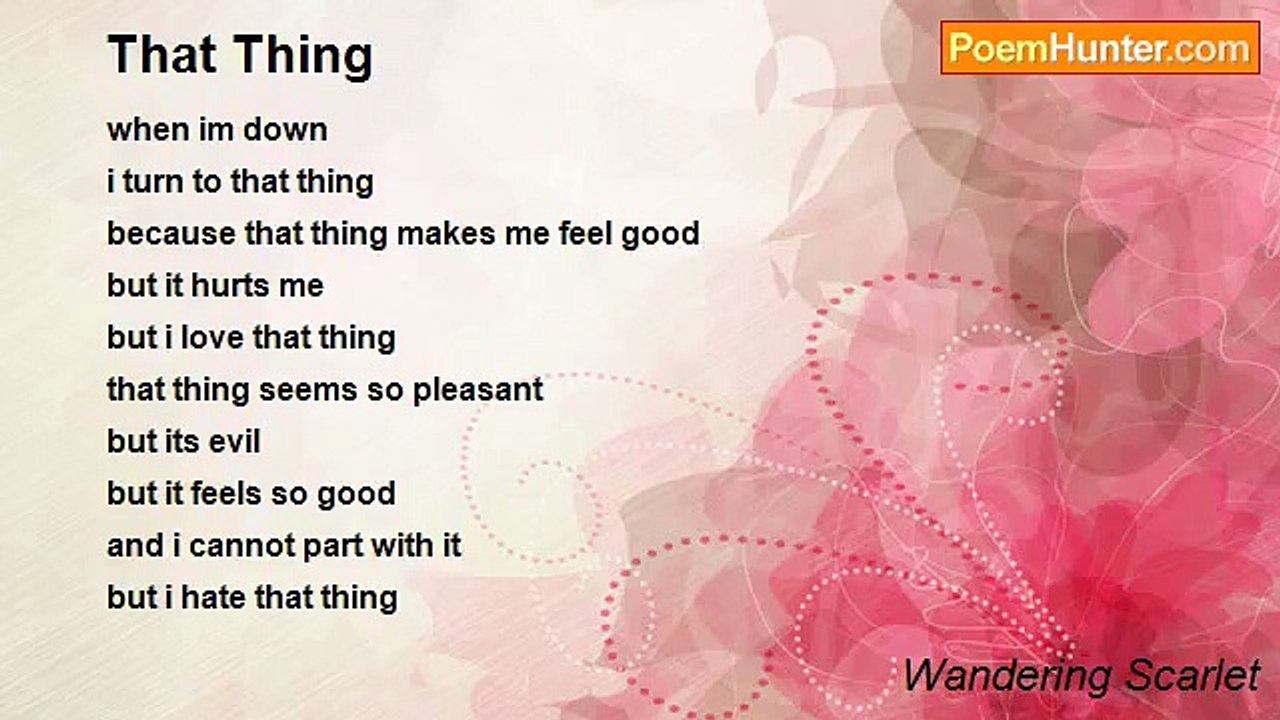 That Thing

PoemHunter.com

when im down
i turn to that thing
because that thing makes me feel good
but it hurts me
but i love that thing
that thing seems so pleasant
but its evil
but it feels so good
and i cannot part with it
but i hate that thing

Wandering Scarlet